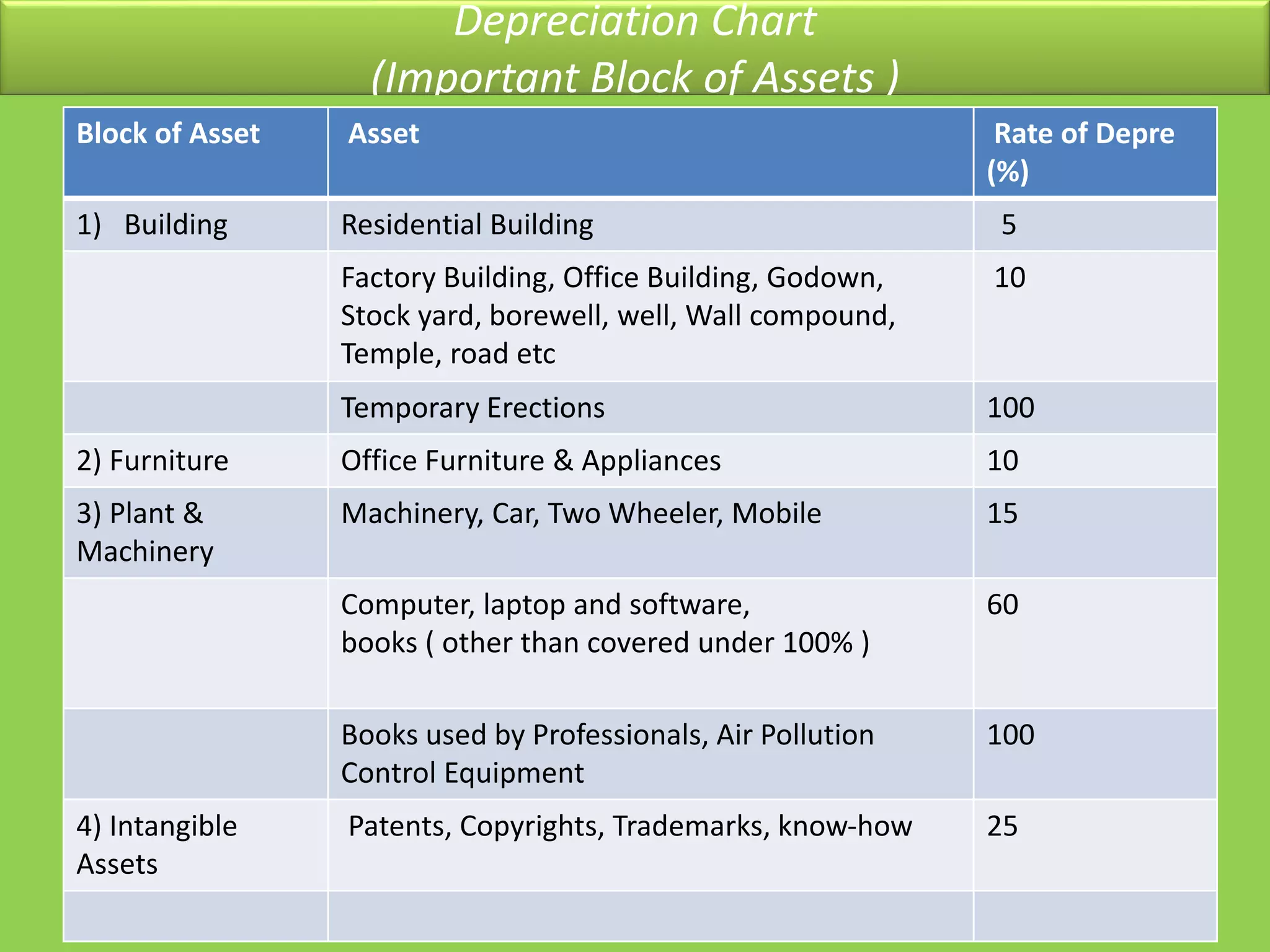 Depreciation Chart
(Important Block of Assets )

| Block of Asset | Asset | Rate of Depre (%) |
|---|---|---|
| 1) Building | Residential Building | 5 |
| | Factory Building, Office Building, Godown, Stock yard, borewell, well, Wall compound, Temple, road etc | 10 |
| | Temporary Erections | 100 |
| 2) Furniture | Office Furniture & Appliances | 10 |
| 3) Plant & Machinery | Machinery, Car, Two Wheeler, Mobile | 15 |
| | Computer, laptop and software, books ( other than covered under 100% ) | 60 |
| | Books used by Professionals, Air Pollution Control Equipment | 100 |
| 4) Intangible Assets | Patents, Copyrights, Trademarks, know-how | 25 |
| | | |